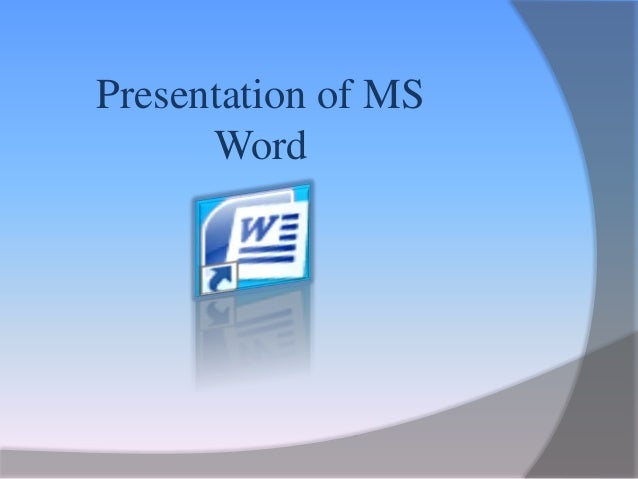 Presentation of MS Word

W